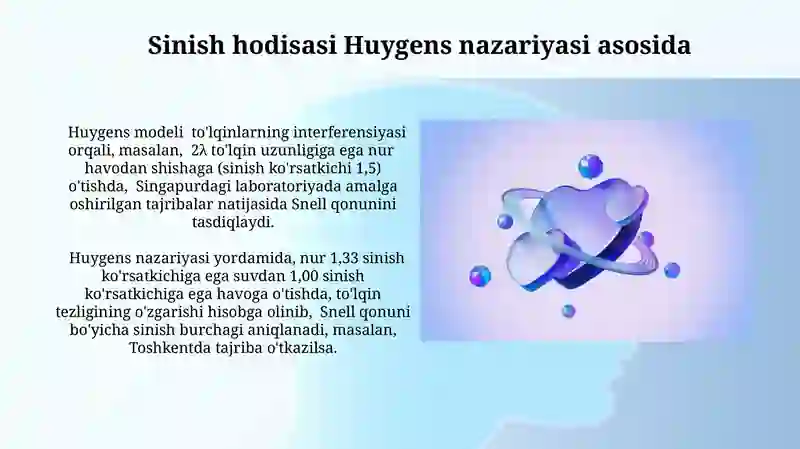 Sinish hodisasi Huygens nazariyasi asosida

Huygens modeli to'lqinlarning interferensiyasi orqali, masalan, 2λ to'lqin uzunligiga ega nur havodan shishaga (sinish ko'rsatkichi 1,5) o'tishda, Singapurdagi laboratoriyada amalga oshirilgan tajribalar natijasida Snell qonunini tasdiqlaydi.

Huygens nazariyasi yordamida, nur 1,33 sinish ko'rsatkichiga ega suvdan 1,00 sinish ko'rsatkichiga ega havoga o'tishda, to'lqin tezligining o'zgarishi hisobga olinib, Snell qonuni bo'yicha sinish burchagi aniqlanadi, masalan, Toshkentda tajriba o'tkazilsa.